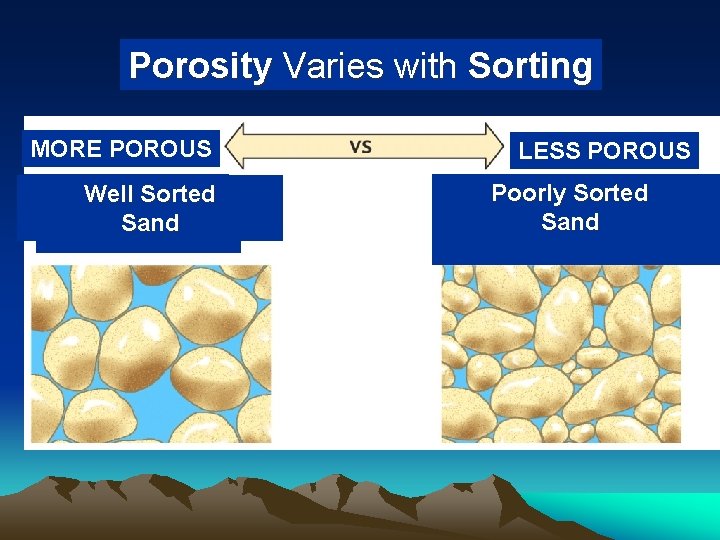 Porosity Varies with Sorting

MORE POROUS

VS

LESS POROUS

Well Sorted Sand

Poorly Sorted Sand